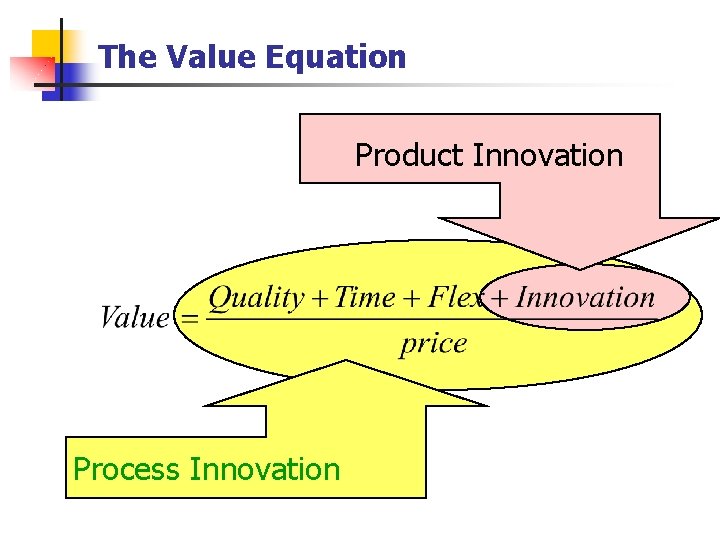 The Value Equation

Product Innovation

$Value = \frac{Quality + Time + Flex + Innovation}{price}$

Process Innovation